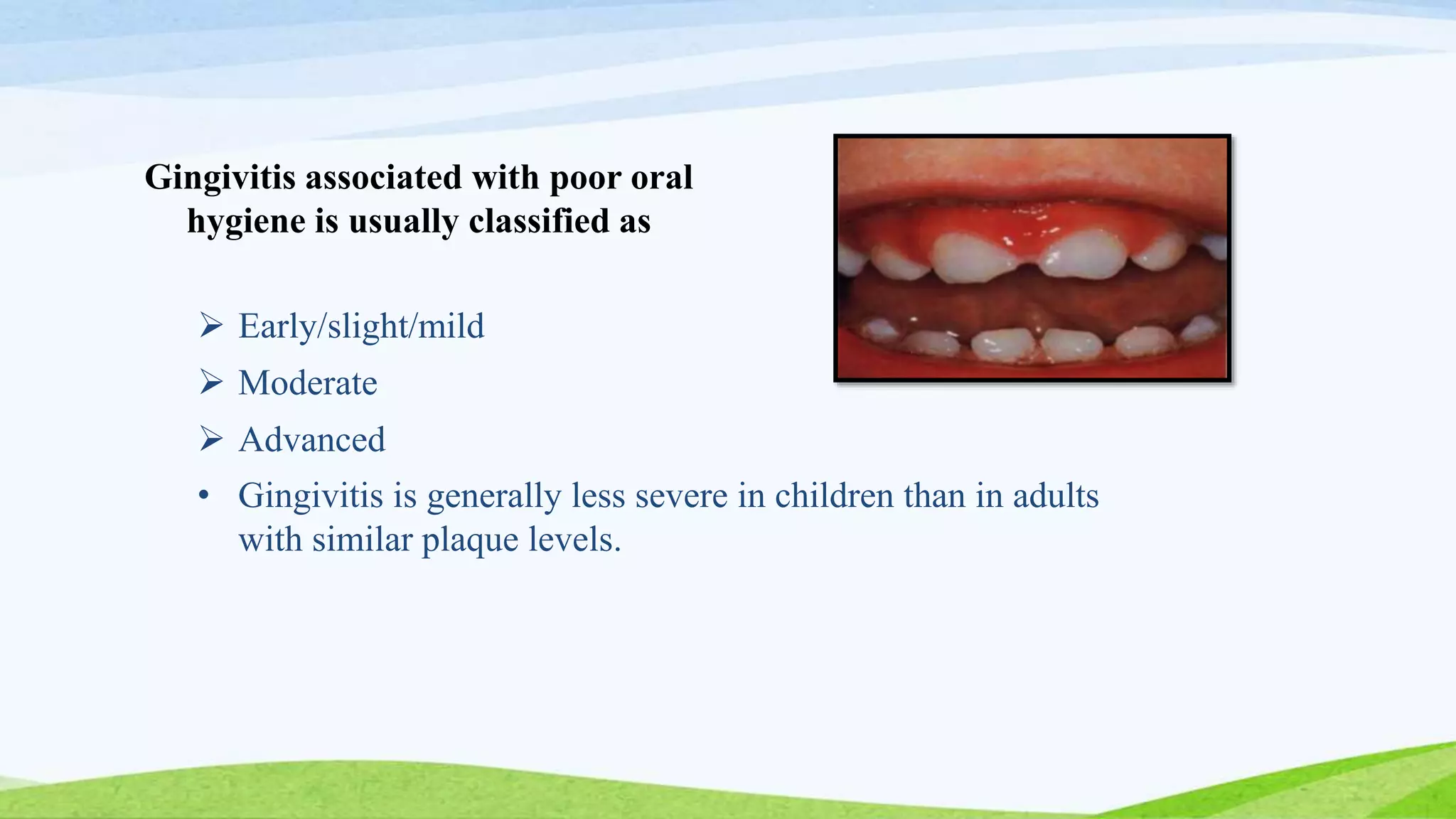 Gingivitis associated with poor oral hygiene is usually classified as

➢ Early/slight/mild
➢ Moderate
➢ Advanced
• Gingivitis is generally less severe in children than in adults with similar plaque levels.